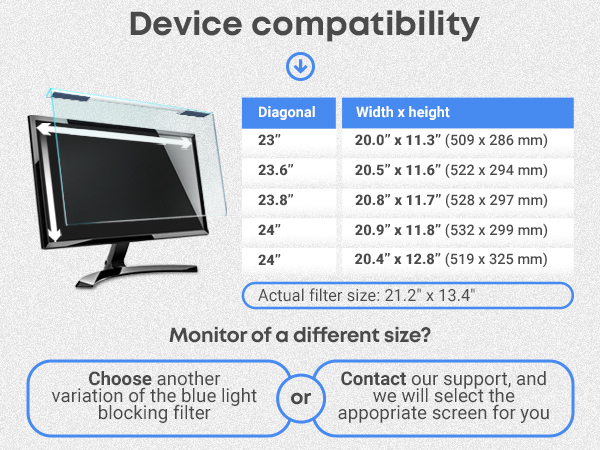 Device compatibility

| Diagonal | Width x height |
|---|---|
| 23” | 20.0” x 11.3” (509 x 286 mm) |
| 23.6” | 20.5” x 11.6” (522 x 294 mm) |
| 23.8” | 20.8” x 11.7” (528 x 297 mm) |
| 24” | 20.9” x 11.8” (532 x 299 mm) |
| 24” | 20.4” x 12.8” (519 x 325 mm) |

Actual filter size: 21.2" x 13.4"

Monitor of a different size?

Choose another variation of the blue light blocking filter

or

Contact our support, and we will select the appopriate screen for you